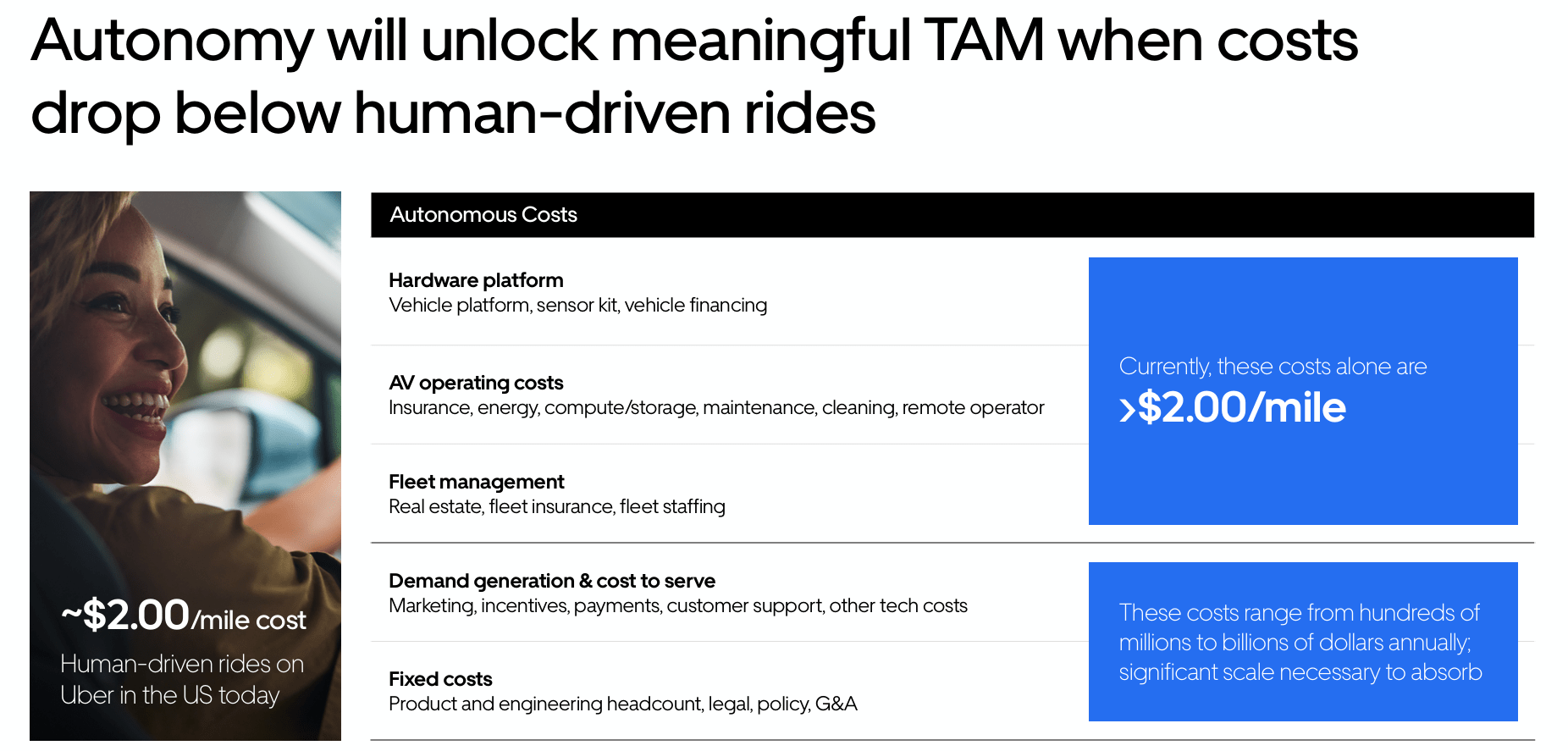 Autonomy will unlock meaningful TAM when costs drop below human-driven rides

~$2.00/mile cost

Human-driven rides on Uber in the US today

Autonomous Costs

Hardware platform
Vehicle platform, sensor kit, vehicle financing

AV operating costs
Insurance, energy, compute/storage, maintenance, cleaning, remote operator

Fleet management
Real estate, fleet insurance, fleet staffing

Currently, these costs alone are
>$2.00/mile

Demand generation & cost to serve
Marketing, incentives, payments, customer support, other tech costs

Fixed costs
Product and engineering headcount, legal, policy, G&A

These costs range from hundreds of millions to billions of dollars annually; significant scale necessary to absorb